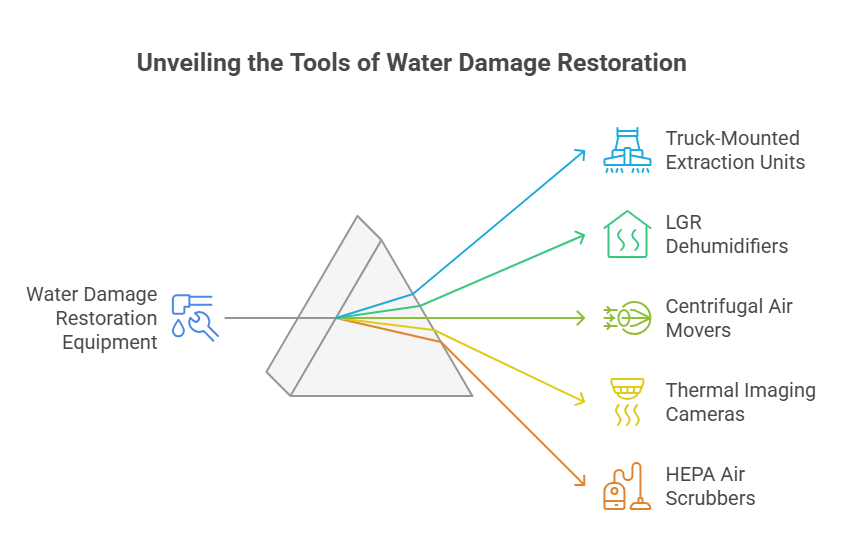 Unveiling the Tools of Water Damage Restoration

Water Damage Restoration Equipment

Truck-Mounted Extraction Units

LGR Dehumidifiers

Centrifugal Air Movers

Thermal Imaging Cameras

HEPA Air Scrubbers